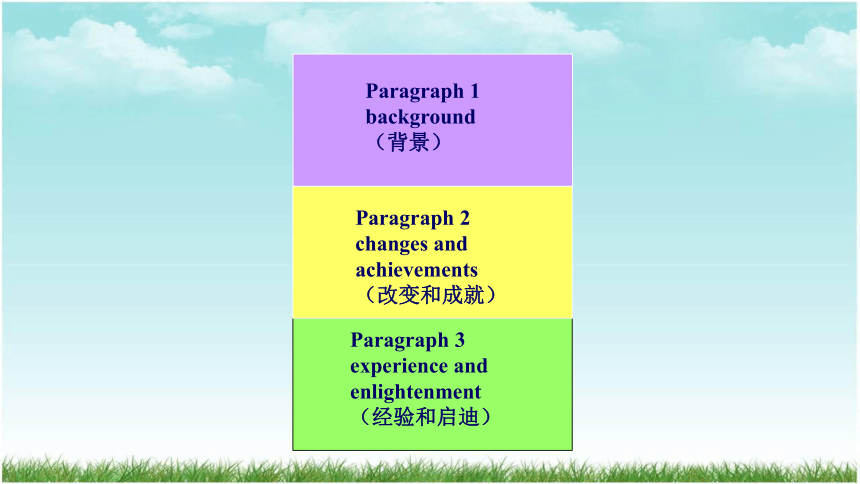 Paragraph 1
background
（背景）

Paragraph 2
changes and achievements
（改变和成就）

Paragraph 3
experience and enlightenment
（经验和启迪）